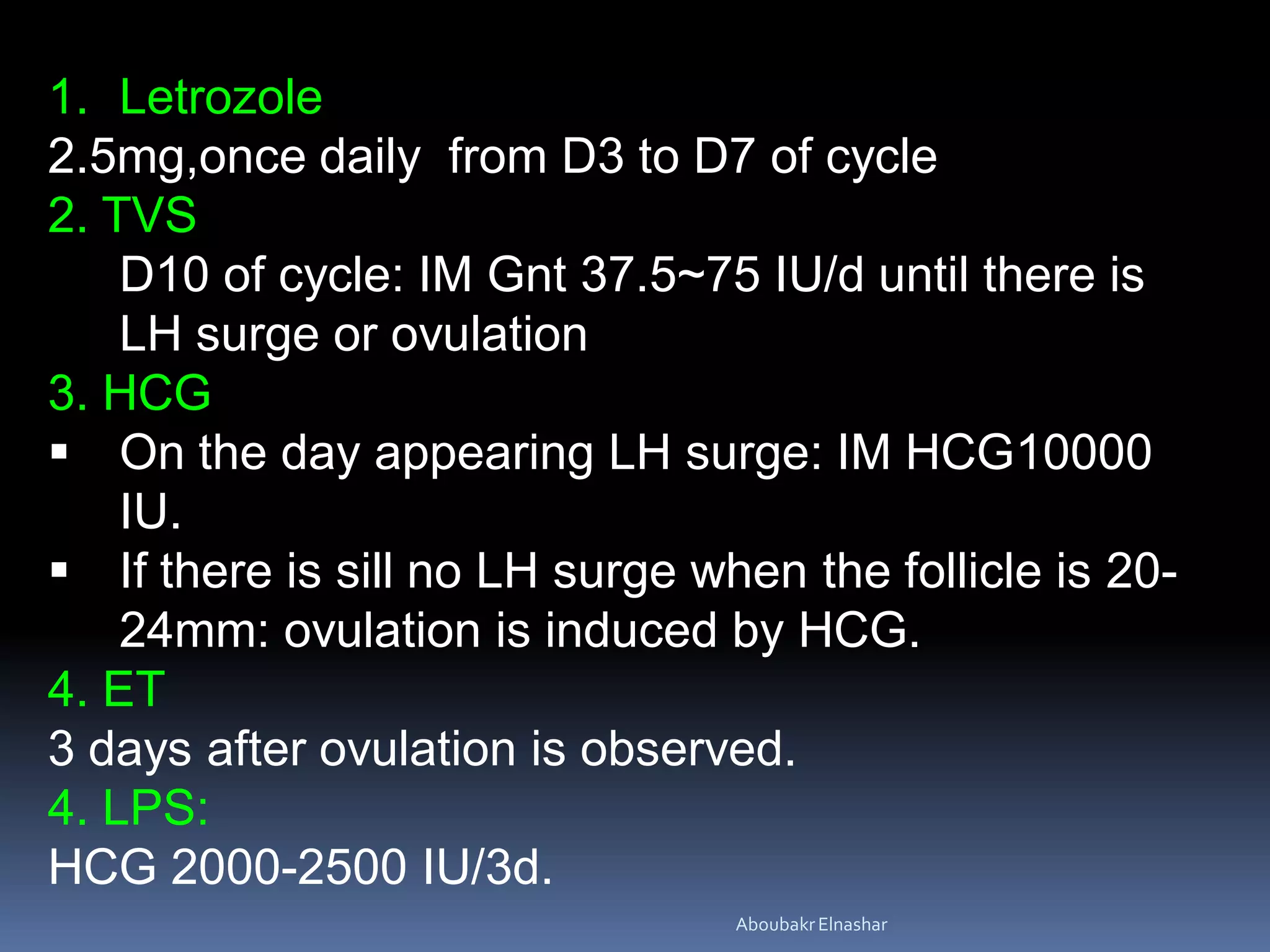 1. Letrozole

2.5mg,once daily from D3 to D7 of cycle

2. TVS

D10 of cycle: IM Gnt 37.5~75 IU/d until there is LH surge or ovulation

3. HCG

▪ On the day appearing LH surge: IM HCG10000 IU.

▪ If there is sill no LH surge when the follicle is 20-24mm: ovulation is induced by HCG.

4. ET

3 days after ovulation is observed.

4. LPS:

HCG 2000-2500 IU/3d.

Aboubakr Elnashar